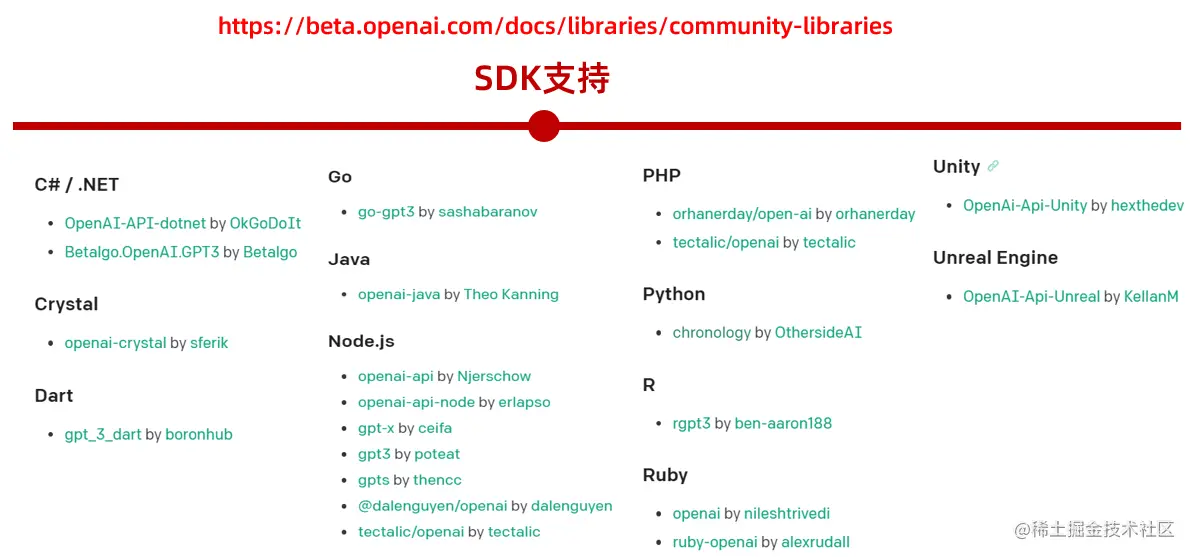 https://beta.openai.com/docs/libraries/community-libraries

SDK支持

C# / .NET

- OpenAI-API-dotnet by OkGoDoIt
- Betalgo.OpenAI.GPT3 by Betalgo

Crystal

- openai-crystal by sferik

Dart

- gpt_3_dart by boronhub

Go

- go-gpt3 by sashabaranov

Java

- openai-java by Theo Kanning

Node.js

- openai-api by Njerschow
- openai-api-node by erlapso
- gpt-x by ceifa
- gpt3 by poteat
- gpts by thencc
- @dalenguyen/openai by dalenguyen
- tectalic/openai by tectalic

PHP

- orhanerday/open-ai by orhanerday
- tectalic/openai by tectalic

Python

- chronology by OthersideAI

R

- rgpt3 by ben-aaron188

Ruby

- openai by nileshtrivedi
- ruby-openai by alexrudall

Unity

- OpenAi-Api-Unity by hexthedev

Unreal Engine

- OpenAI-Api-Unreal by KellanM

@稀土掘金技术社区